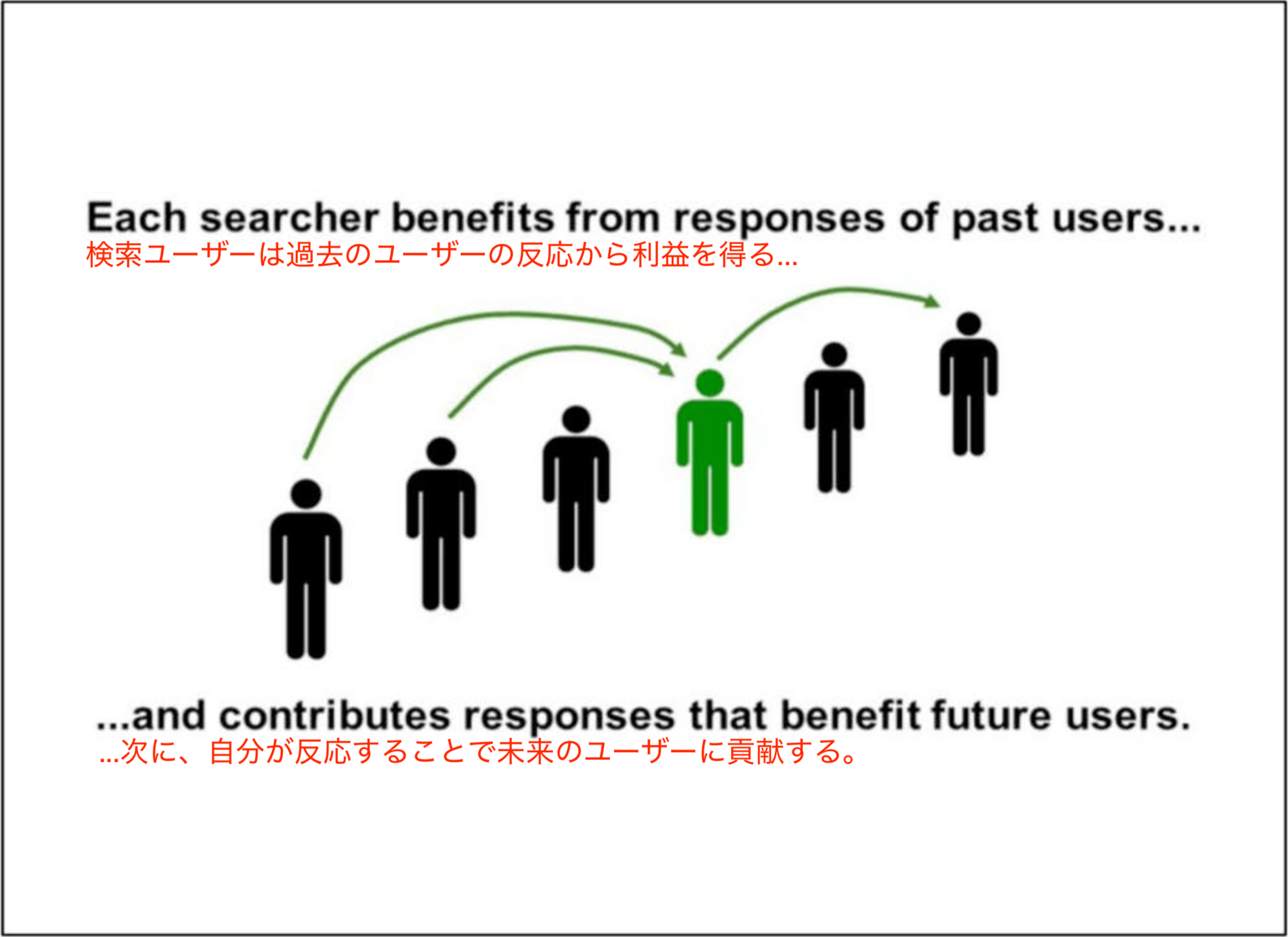 Each searcher benefits from responses of past users...
検索ユーザーは過去のユーザーの反応から利益を得る...

...and contributes responses that benefit future users.
...次に、自分が反応することで未来のユーザーに貢献する。